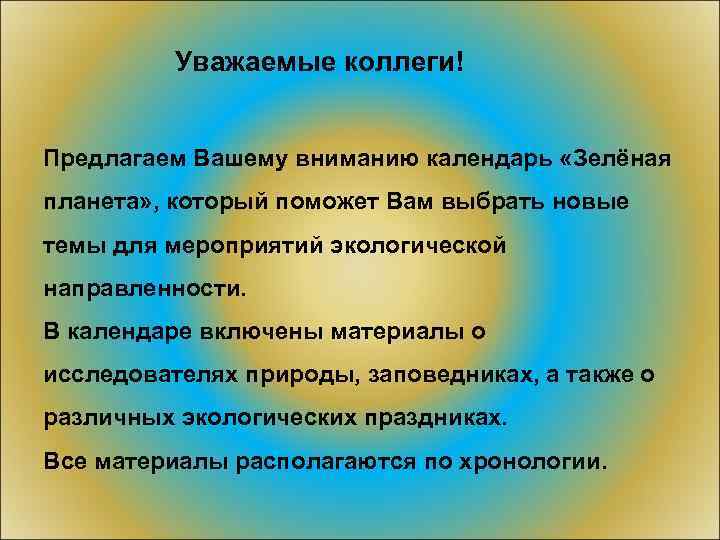 Уважаемые коллеги!

Предлагаем Вашему вниманию календарь «Зелёная планета», который поможет Вам выбрать новые темы для мероприятий экологической направленности.
В календаре включены материалы о исследователях природы, заповедниках, а также о различных экологических праздниках.
Все материалы располагаются по хронологии.